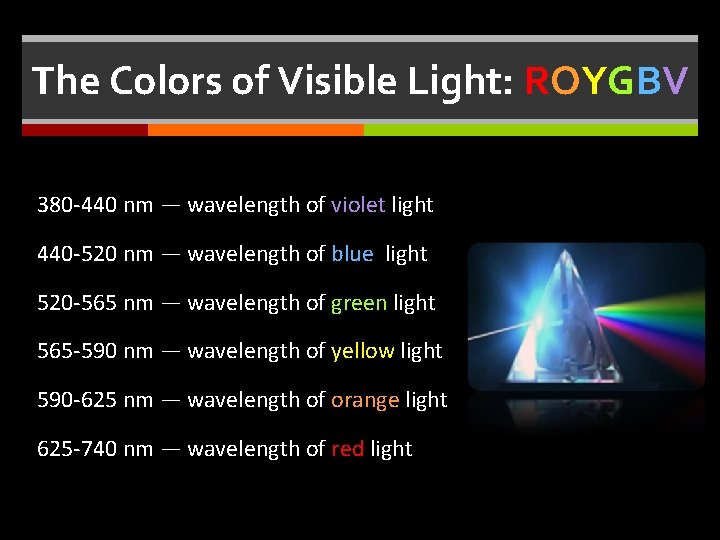 The Colors of Visible Light: ROYGBV

380-440 nm — wavelength of violet light

440-520 nm — wavelength of blue light

520-565 nm — wavelength of green light

565-590 nm — wavelength of yellow light

590-625 nm — wavelength of orange light

625-740 nm — wavelength of red light